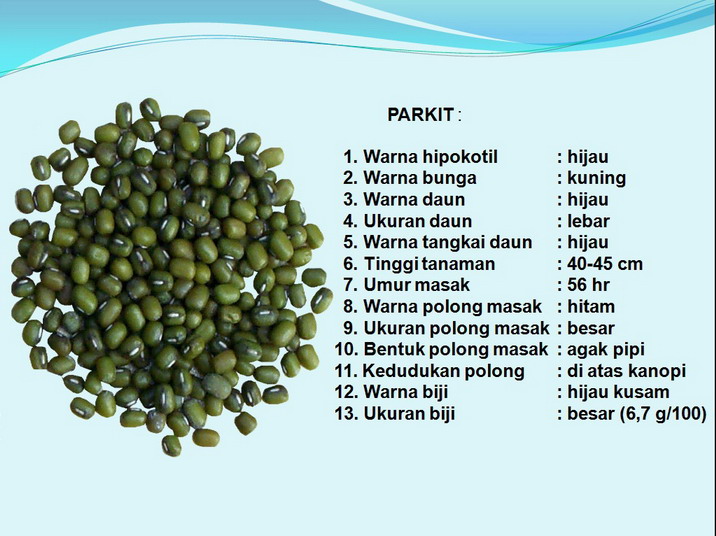 PARKIT :

1. Warna hipokotil : hijau
2. Warna bunga : kuning
3. Warna daun : hijau
4. Ukuran daun : lebar
5. Warna tangkai daun : hijau
6. Tinggi tanaman : 40-45 cm
7. Umur masak : 56 hr
8. Warna polong masak : hitam
9. Ukuran polong masak : besar
10. Bentuk polong masak : agak pipi
11. Kedudukan polong : di atas kanopi
12. Warna biji : hijau kusam
13. Ukuran biji : besar (6,7 g/100)